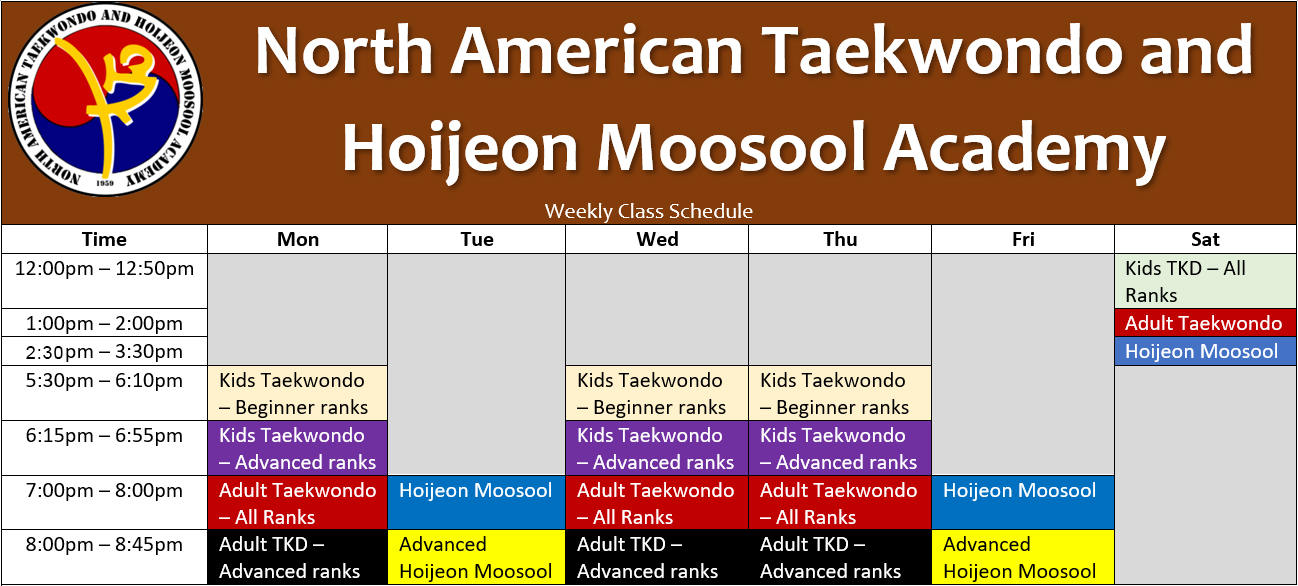 NORTH AMERICAN TAEKWONDO AND HOIJEON MOOSOOL ACADEMY
1959

North American Taekwondo and Hoijeon Moosool Academy

Weekly Class Schedule

| Time | Mon | Tue | Wed | Thu | Fri | Sat |
|---|---|---|---|---|---|---|
| 12:00pm – 12:50pm | | | | | | Kids TKD – All Ranks |
| 1:00pm – 2:00pm | | | | | | Adult Taekwondo |
| 2:30pm – 3:30pm | | | | | | Hoijeon Moosool |
| 5:30pm – 6:10pm | Kids Taekwondo – Beginner ranks | | Kids Taekwondo – Beginner ranks | Kids Taekwondo – Beginner ranks | | |
| 6:15pm – 6:55pm | Kids Taekwondo – Advanced ranks | | Kids Taekwondo – Advanced ranks | Kids Taekwondo – Advanced ranks | | |
| 7:00pm – 8:00pm | Adult Taekwondo – All Ranks | Hoijeon Moosool | Adult Taekwondo – All Ranks | Adult Taekwondo – All Ranks | Hoijeon Moosool | |
| 8:00pm – 8:45pm | Adult TKD – Advanced ranks | Advanced Hoijeon Moosool | Adult TKD – Advanced ranks | Adult TKD – Advanced ranks | Advanced Hoijeon Moosool | |